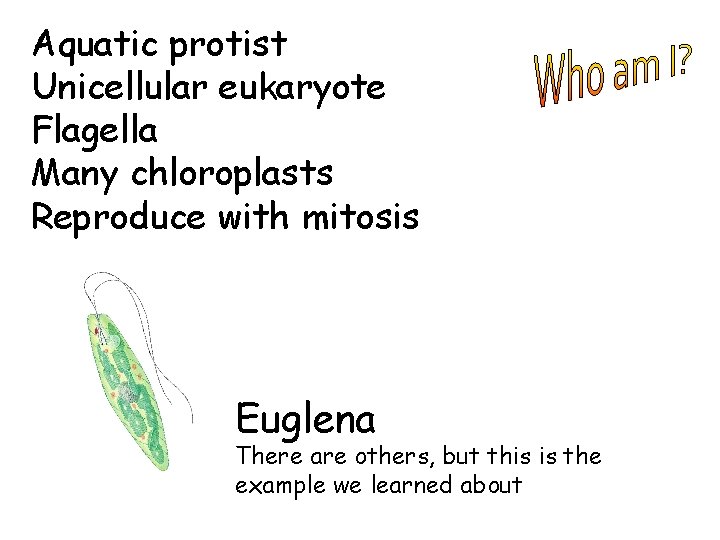 Aquatic protist
Unicellular eukaryote
Flagella
Many chloroplasts
Reproduce with mitosis

Who am I?

Euglena
There are others, but this is the example we learned about